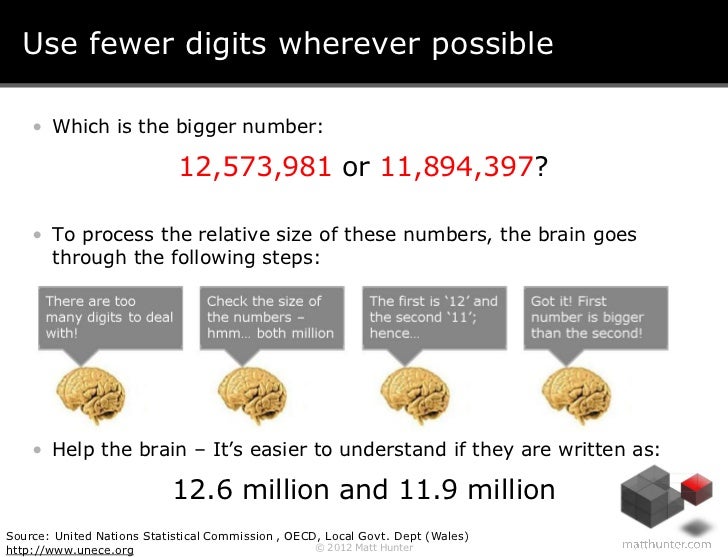 Use fewer digits wherever possible

• Which is the bigger number:

12,573,981 or 11,894,397?

• To process the relative size of these numbers, the brain goes through the following steps:

There are too many digits to deal with!

Check the size of the numbers – hmm... both million

The first is '12' and the second '11'; hence...

Got it! First number is bigger than the second!

• Help the brain – It's easier to understand if they are written as:

12.6 million and 11.9 million

Source: United Nations Statistical Commission , OECD, Local Govt. Dept (Wales)
http://www.unece.org

© 2012 Matt Hunter

matthunter.com